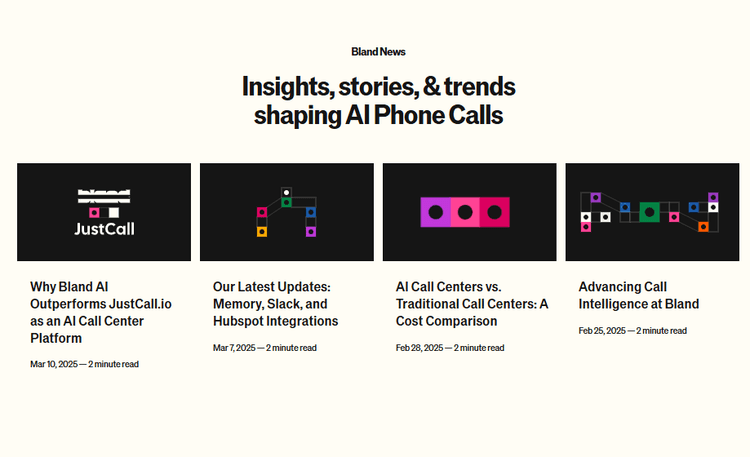 Bland News

Insights, stories, & trends shaping AI Phone Calls

bland

JustCall

Why Bland AI Outperforms JustCall.io as an AI Call Center Platform

Mar 10, 2025 — 2 minute read

Our Latest Updates: Memory, Slack, and Hubspot Integrations

Mar 7, 2025 — 2 minute read

AI Call Centers vs. Traditional Call Centers: A Cost Comparison

Feb 28, 2025 — 2 minute read

Advancing Call Intelligence at Bland

Feb 25, 2025 — 2 minute read